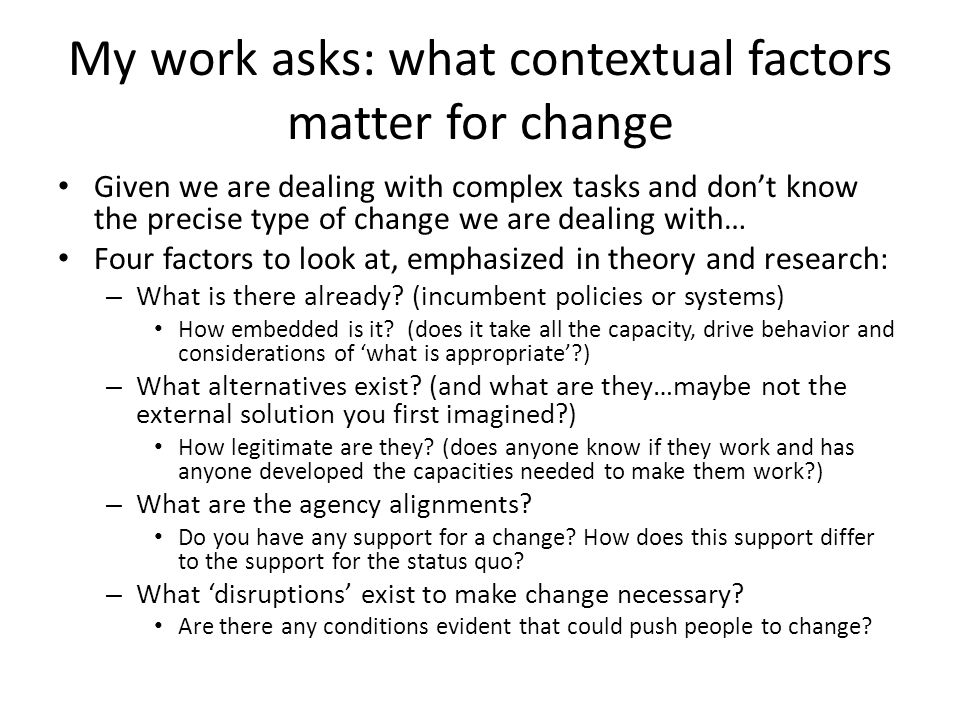 My work asks: what contextual factors matter for change

• Given we are dealing with complex tasks and don't know the precise type of change we are dealing with…
• Four factors to look at, emphasized in theory and research:
– What is there already? (incumbent policies or systems)
• How embedded is it? (does it take all the capacity, drive behavior and considerations of 'what is appropriate'?)
– What alternatives exist? (and what are they…maybe not the external solution you first imagined?)
• How legitimate are they? (does anyone know if they work and has anyone developed the capacities needed to make them work?)
– What are the agency alignments?
• Do you have any support for a change? How does this support differ to the support for the status quo?
– What 'disruptions' exist to make change necessary?
• Are there any conditions evident that could push people to change?